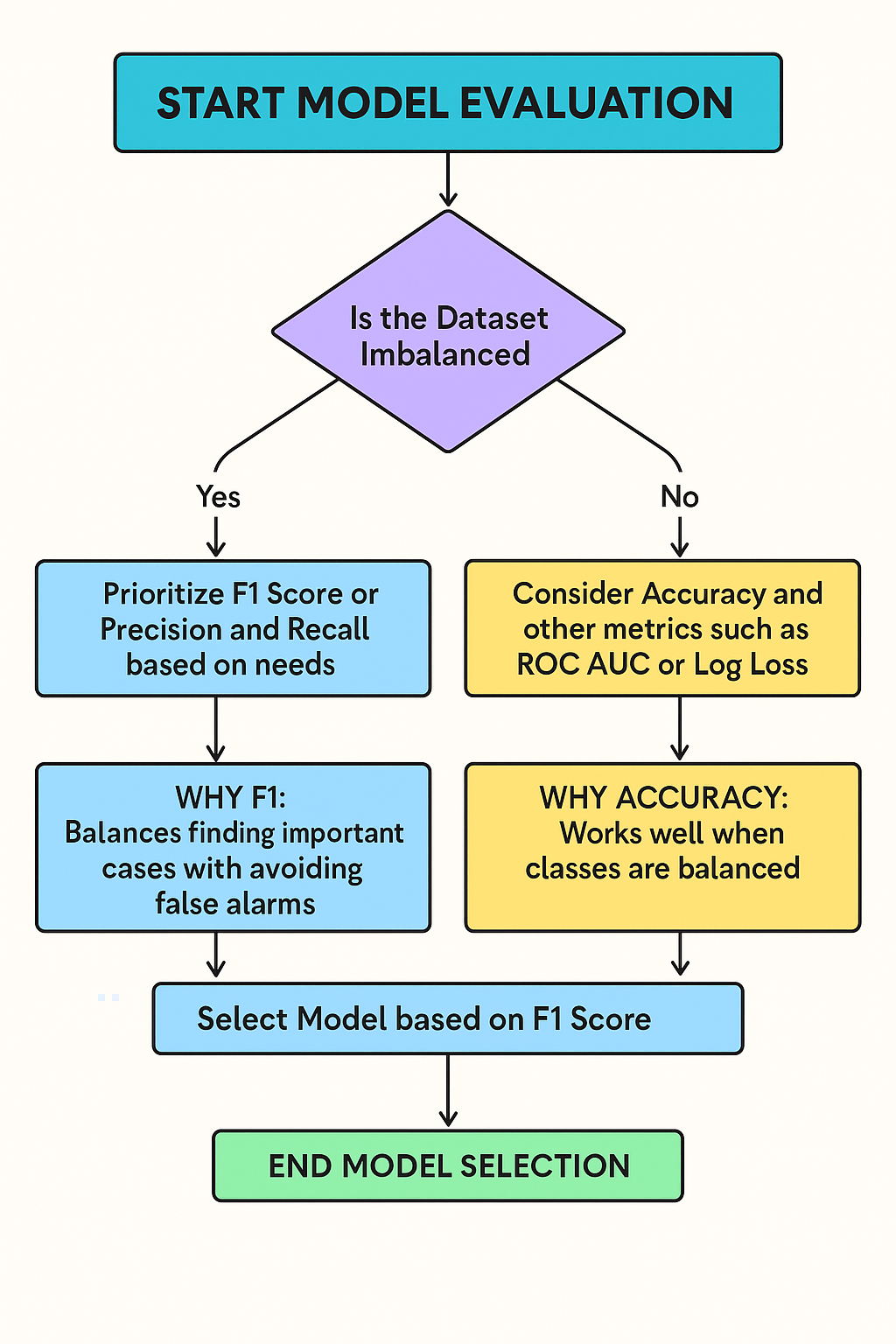 START MODEL EVALUATION

Is the Dataset Imbalanced

Yes

No

Prioritize F1 Score or Precision and Recall based on needs

Consider Accuracy and other metrics such as ROC AUC or Log Loss

WHY F1: Balances finding important cases with avoiding false alarms

WHY ACCURACY: Works well when classes are balanced

Select Model based on F1 Score

END MODEL SELECTION